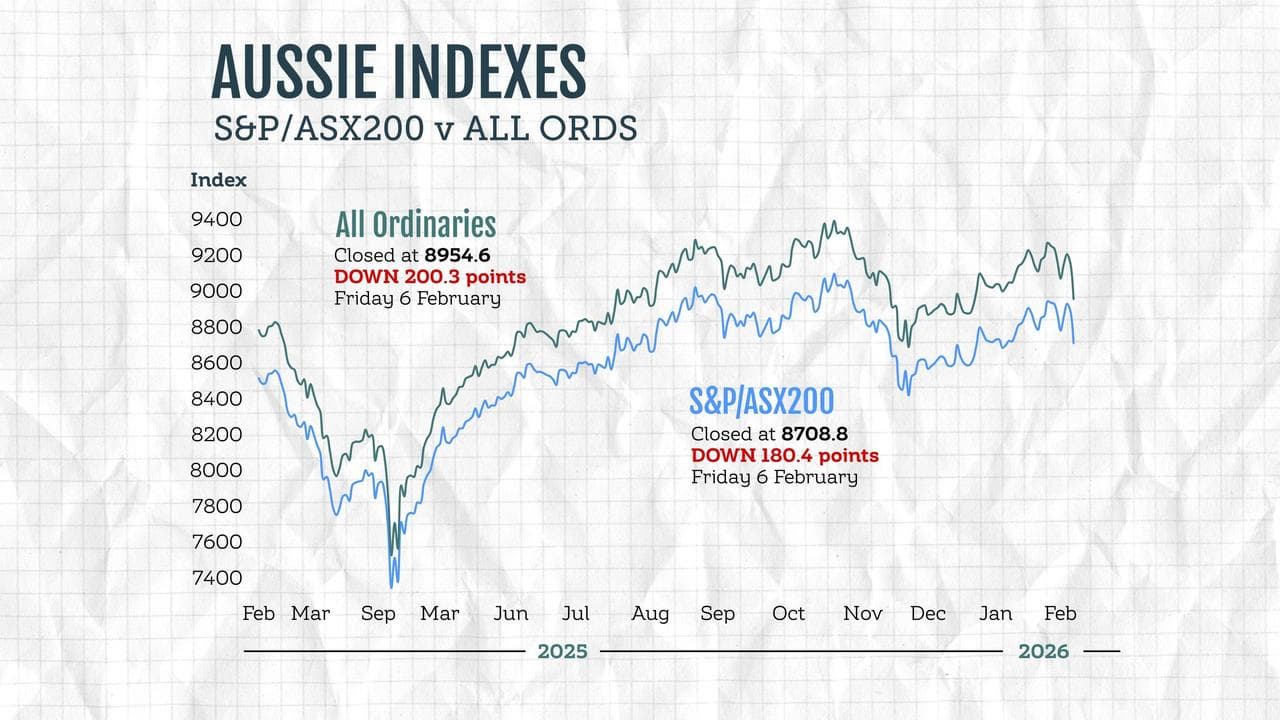 AUSSIE INDEXES
S&P/ASX200 v ALL ORDS

Index

9400
9200
9000
8800
8600
8400
8200
8000
7800
7600
7400

All Ordinaries
Closed at 8954.6
DOWN 200.3 points
Friday 6 February

S&P/ASX200
Closed at 8708.8
DOWN 180.4 points
Friday 6 February

Feb Mar Sep Mar Jun Jul Aug Sep Oct Nov Dec Jan Feb

2025

2026